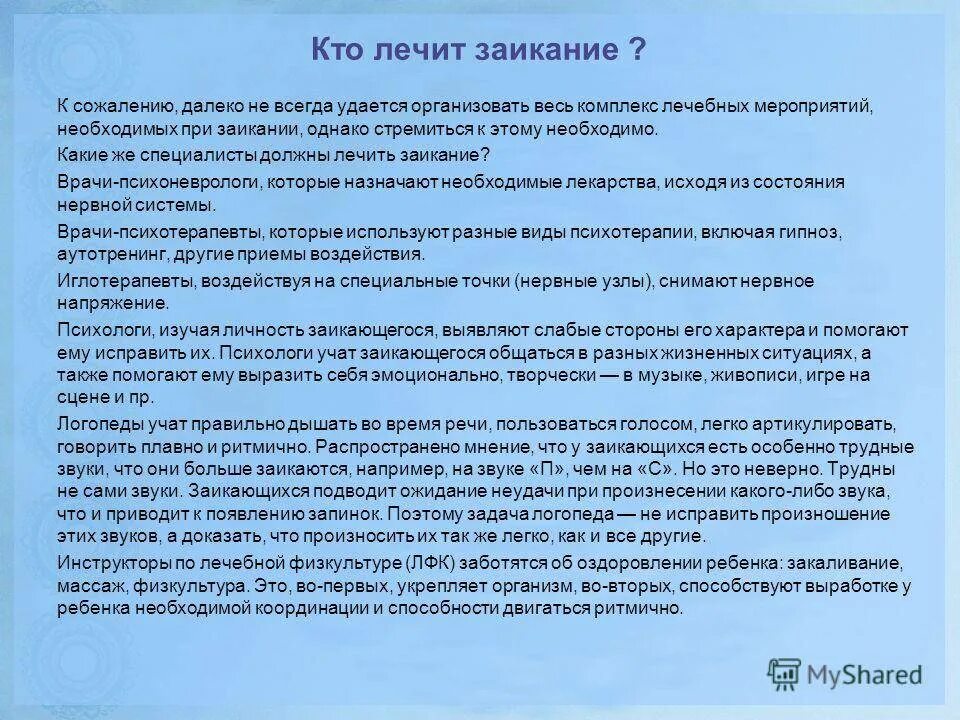 Кто лечит заикание ?

К сожалению, далеко не всегда удается организовать весь комплекс лечебных мероприятий, необходимых при заикании, однако стремиться к этому необходимо.

Какие же специалисты должны лечить заикание?

Врачи-психоневрологи, которые назначают необходимые лекарства, исходя из состояния нервной системы.

Врачи-психотерапевты, которые используют разные виды психотерапии, включая гипноз, аутотренинг, другие приемы воздействия.

Иглотерапевты, воздействуя на специальные точки (нервные узлы), снимают нервное напряжение.

Психологи, изучая личность заикающегося, выявляют слабые стороны его характера и помогают ему исправить их. Психологи учат заикающегося общаться в разных жизненных ситуациях, а также помогают ему выразить себя эмоционально, творчески — в музыке, живописи, игре на сцене и пр.

Логопеды учат правильно дышать во время речи, пользоваться голосом, легко артикулировать, говорить плавно и ритмично. Распространено мнение, что у заикающихся есть особенно трудные звуки, что они больше заикаются, например, на звуке «П», чем на «С». Но это неверно. Трудны не сами звуки. Заикающихся подводит ожидание неудачи при произнесении какого-либо звука, что и приводит к появлению запинок. Поэтому задача логопеда — не исправить произношение этих звуков, а доказать, что произносить их так же легко, как и все другие.

Инструкторы по лечебной физкультуре (ЛФК) заботятся об оздоровлении ребенка: закаливание, массаж, физкультура. Это, во-первых, укрепляет организм, во-вторых, способствуют выработке у ребенка необходимой координации и способности двигаться ритмично.

MyShared